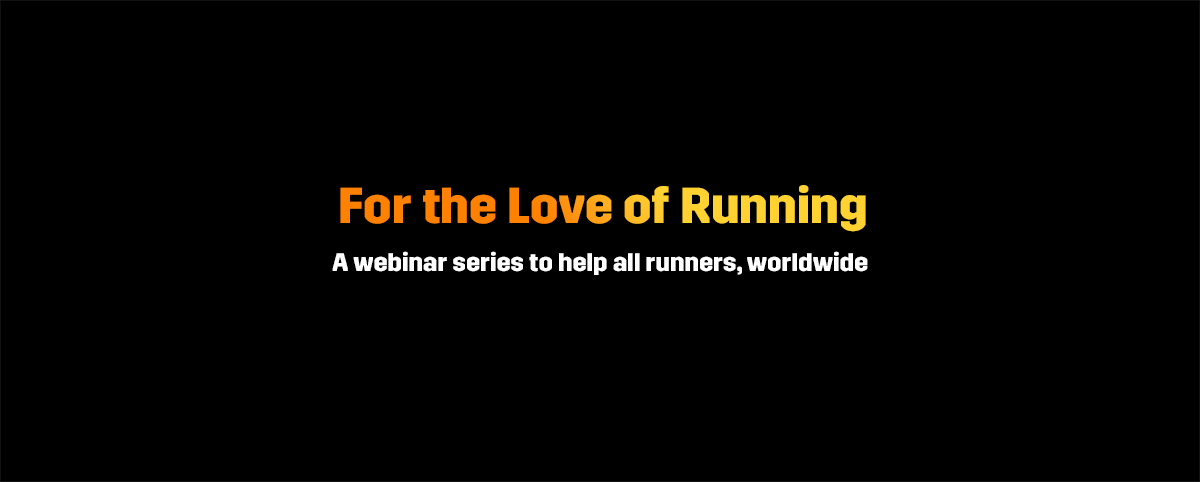 For the Love of Running

A webinar series to help all runners, worldwide